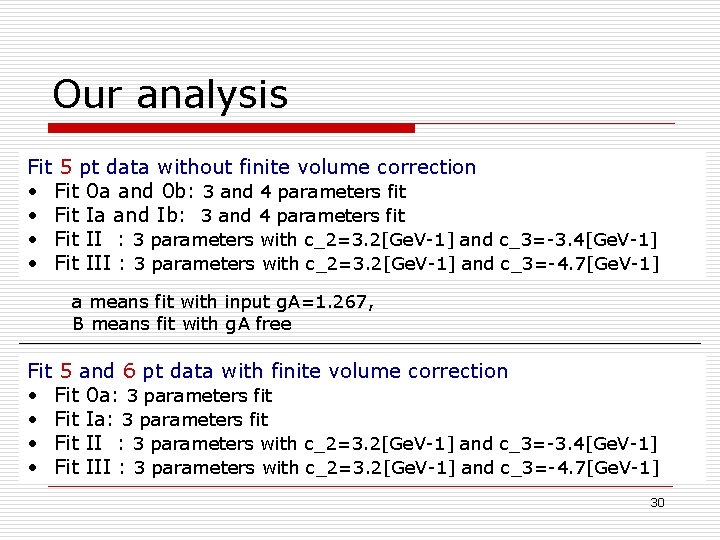 Our analysis

Fit 5 pt data without finite volume correction
• Fit 0a and 0b: 3 and 4 parameters fit
• Fit Ia and Ib: 3 and 4 parameters fit
• Fit II : 3 parameters with c_2=3.2[GeV-1] and c_3=-3.4[GeV-1]
• Fit III : 3 parameters with c_2=3.2[GeV-1] and c_3=-4.7[GeV-1]

a means fit with input gA=1.267,
B means fit with gA free

Fit 5 and 6 pt data with finite volume correction
• Fit 0a: 3 parameters fit
• Fit Ia: 3 parameters fit
• Fit II : 3 parameters with c_2=3.2[GeV-1] and c_3=-3.4[GeV-1]
• Fit III : 3 parameters with c_2=3.2[GeV-1] and c_3=-4.7[GeV-1]

30